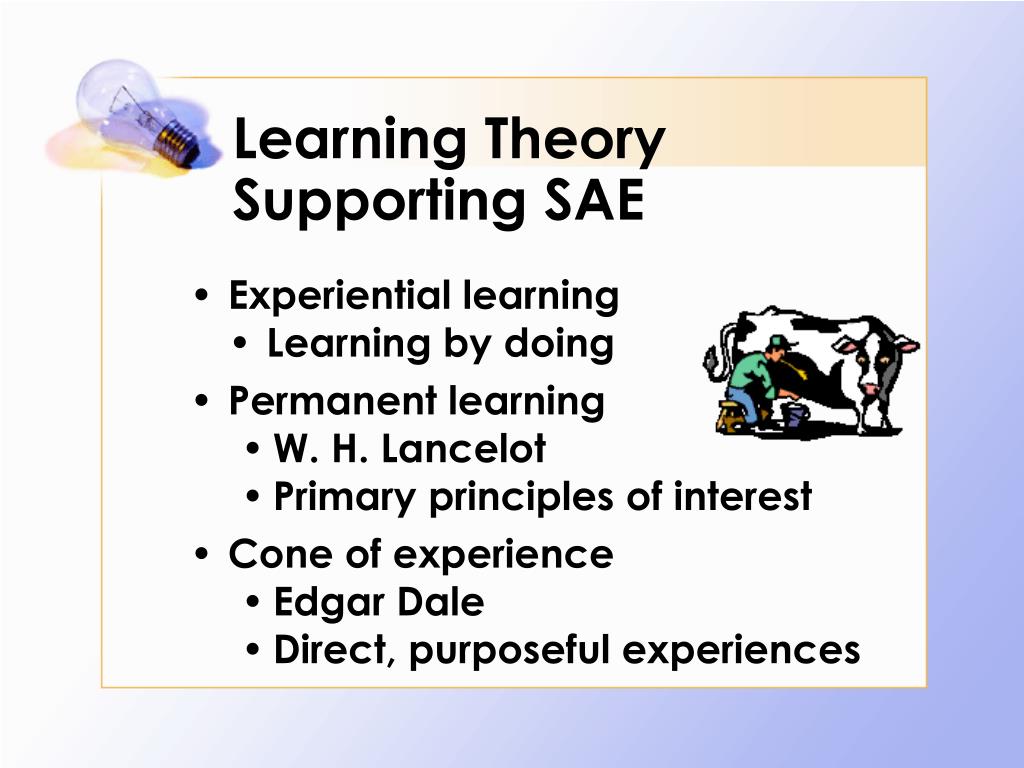 Learning Theory Supporting SAE

• Experiential learning
  • Learning by doing
• Permanent learning
  • W. H. Lancelot
  • Primary principles of interest
• Cone of experience
  • Edgar Dale
  • Direct, purposeful experiences